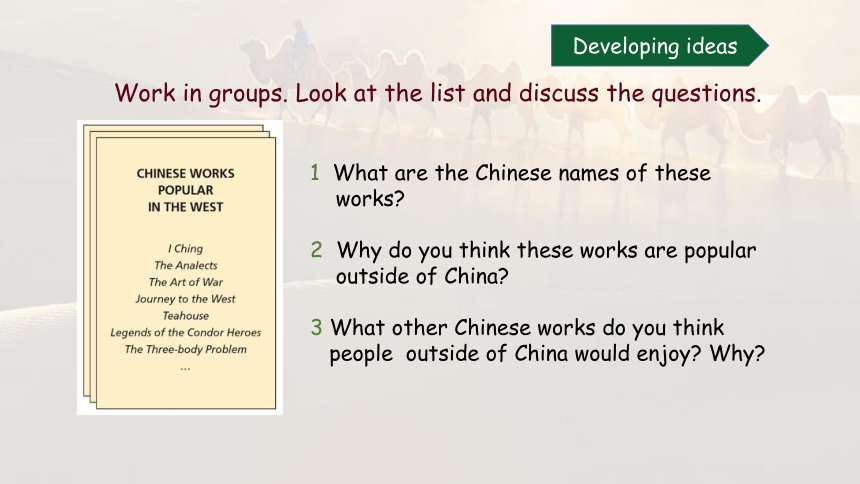 Developing ideas

Work in groups. Look at the list and discuss the questions.

CHINESE WORKS POPULAR IN THE WEST

I Ching
The Analects
The Art of War
Journey to the West
Teahouse
Legends of the Condor Heroes
The Three-body Problem
...

1 What are the Chinese names of these works?

2 Why do you think these works are popular outside of China?

3 What other Chinese works do you think people outside of China would enjoy? Why?